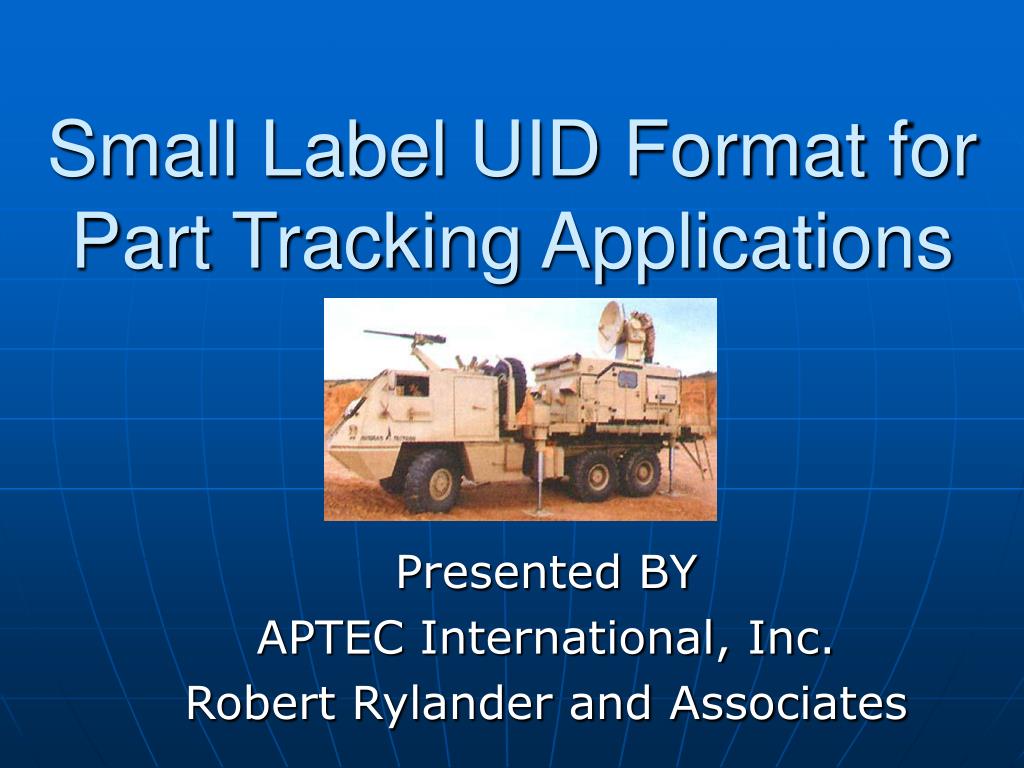 Small Label UID Format for Part Tracking Applications

Presented BY
APTEC International, Inc.
Robert Rylander and Associates